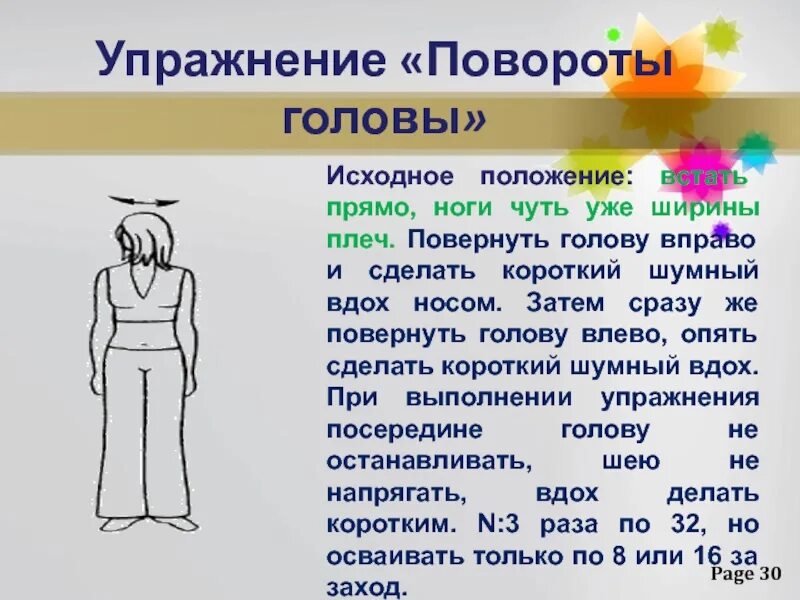 Упражнение «Повороты головы»

Исходное положение: встать прямо, ноги чуть уже ширины плеч. Повернуть голову вправо и сделать короткий шумный вдох носом. Затем сразу же повернуть голову влево, опять сделать короткий шумный вдох. При выполнении упражнения посередине голову не останавливать, шею не напрягать, вдох делать коротким. N:3 раза по 32, но осваивать только по 8 или 16 за заход.

Page 30